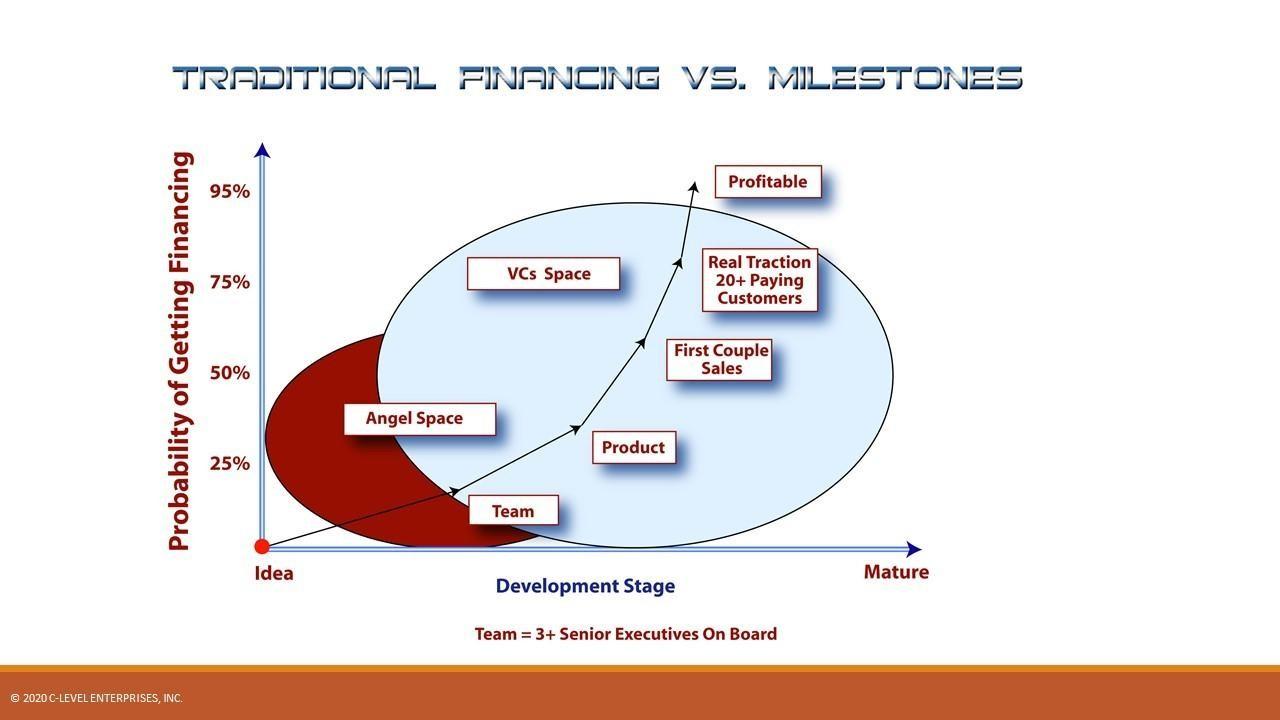 TRADITIONAL FINANCING VS. MILESTONES

Probability of Getting Financing

95%

75%

50%

25%

Profitable

VCs Space

Real Traction 20+ Paying Customers

First Couple Sales

Angel Space

Product

Team

Idea

Development Stage

Mature

Team = 3+ Senior Executives On Board

© 2020 C-LEVEL ENTERPRISES, INC.